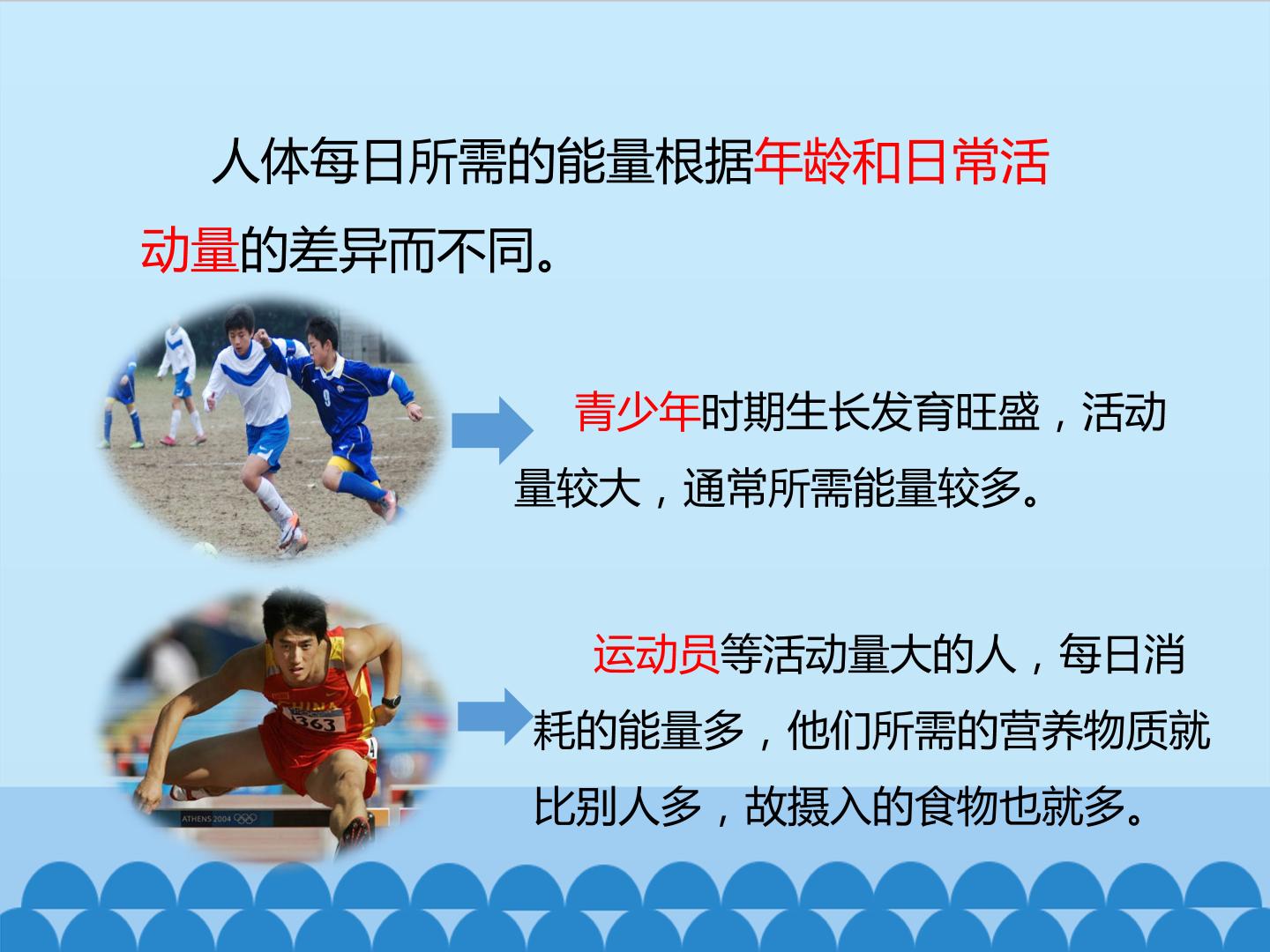 人体每日所需的能量根据年龄和日常活动量的差异而不同。

9

青少年时期生长发育旺盛，活动量较大，通常所需能量较多。

CHINA
1363
ATHENS 2004

运动员等活动量大的人，每日消耗的能量多，他们所需的营养物质就比别人多，故摄入的食物也就多。